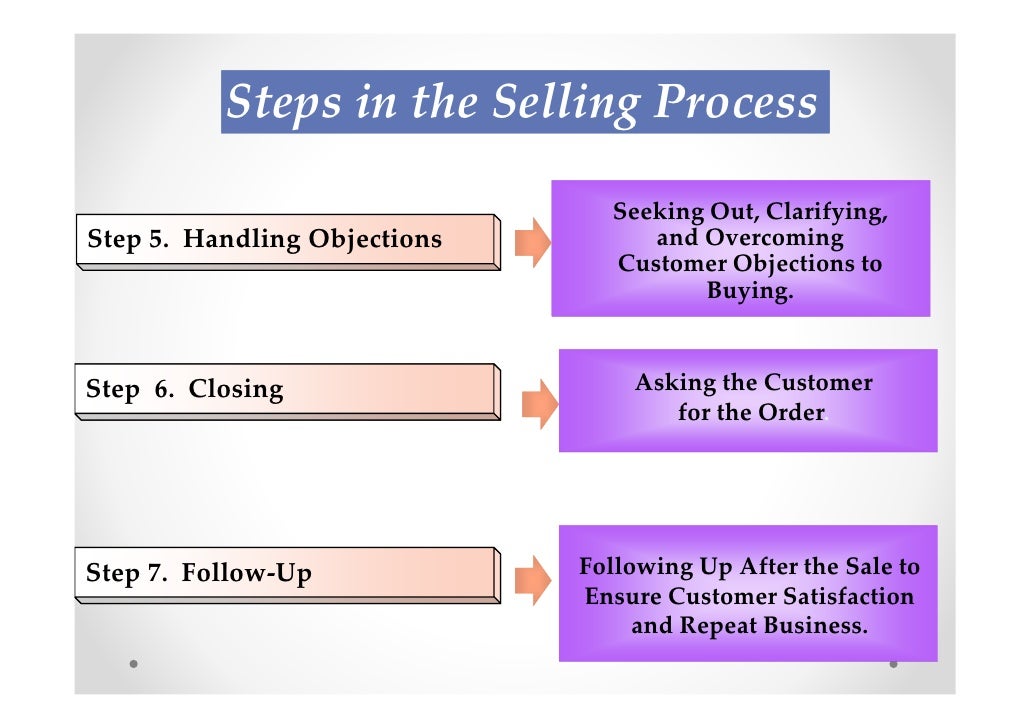 Steps in the Selling Process

Step 5. Handling Objections

Seeking Out, Clarifying, and Overcoming Customer Objections to Buying.

Step 6. Closing

Asking the Customer for the Order.

Step 7. Follow-Up

Following Up After the Sale to Ensure Customer Satisfaction and Repeat Business.